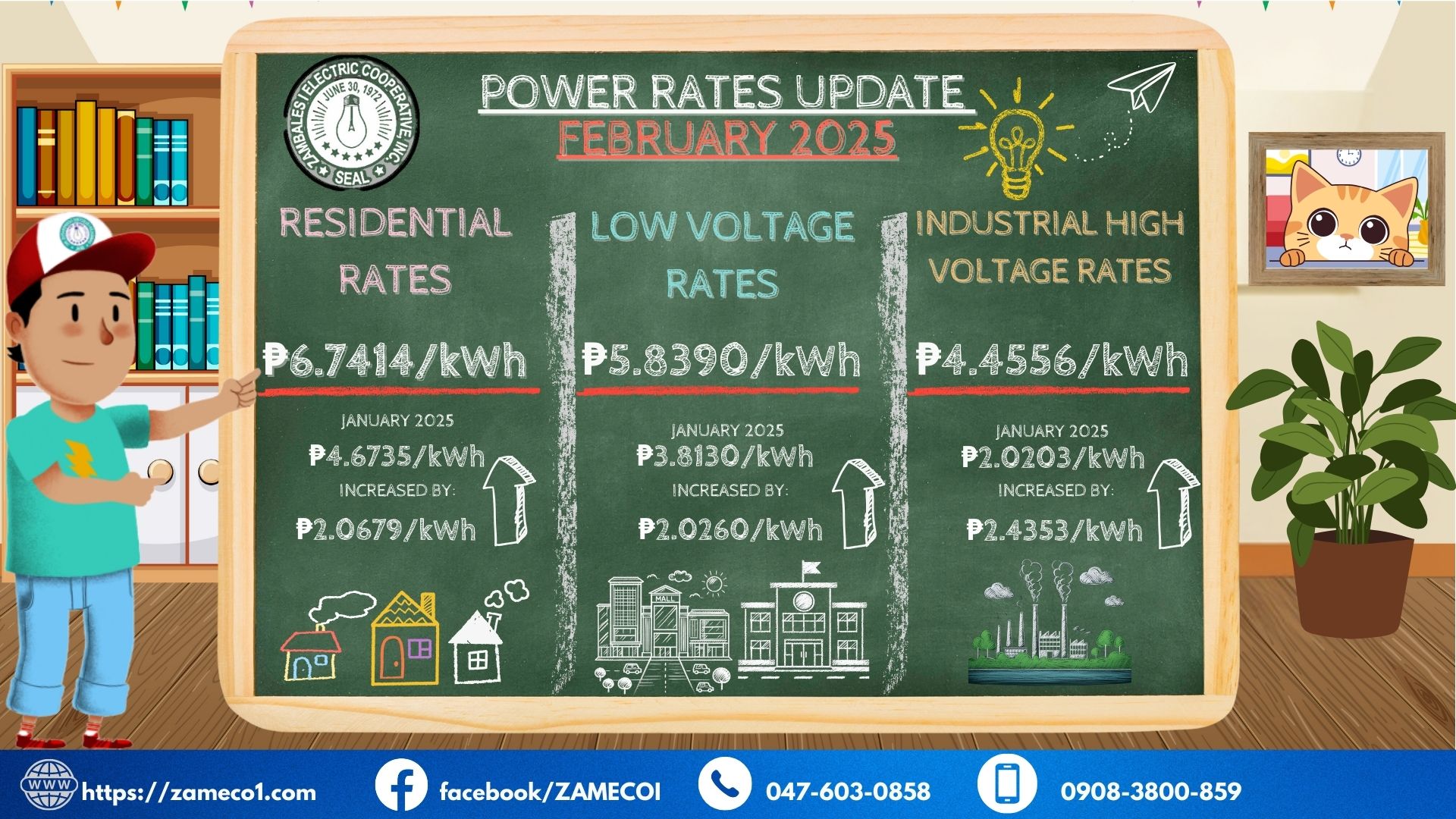 ZAMBALES I ELECTRIC COOPERATIVE, INC.
JUNE 30, 1972
SEAL

POWER RATES UPDATE
FEBRUARY 2025

RESIDENTIAL RATES
₱6.7414/kWh
JANUARY 2025
₱4.6735/kWh
INCREASED BY:
₱2.0679/kWh

LOW VOLTAGE RATES
₱5.8390/kWh
JANUARY 2025
₱3.8130/kWh
INCREASED BY:
₱2.0260/kWh

MALL

INDUSTRIAL HIGH VOLTAGE RATES
₱4.4556/kWh
JANUARY 2025
₱2.0203/kWh
INCREASED BY:
₱2.4353/kWh

WWW https://zameco1.com facebook/ZAMECOI 047-603-0858 0908-3800-859